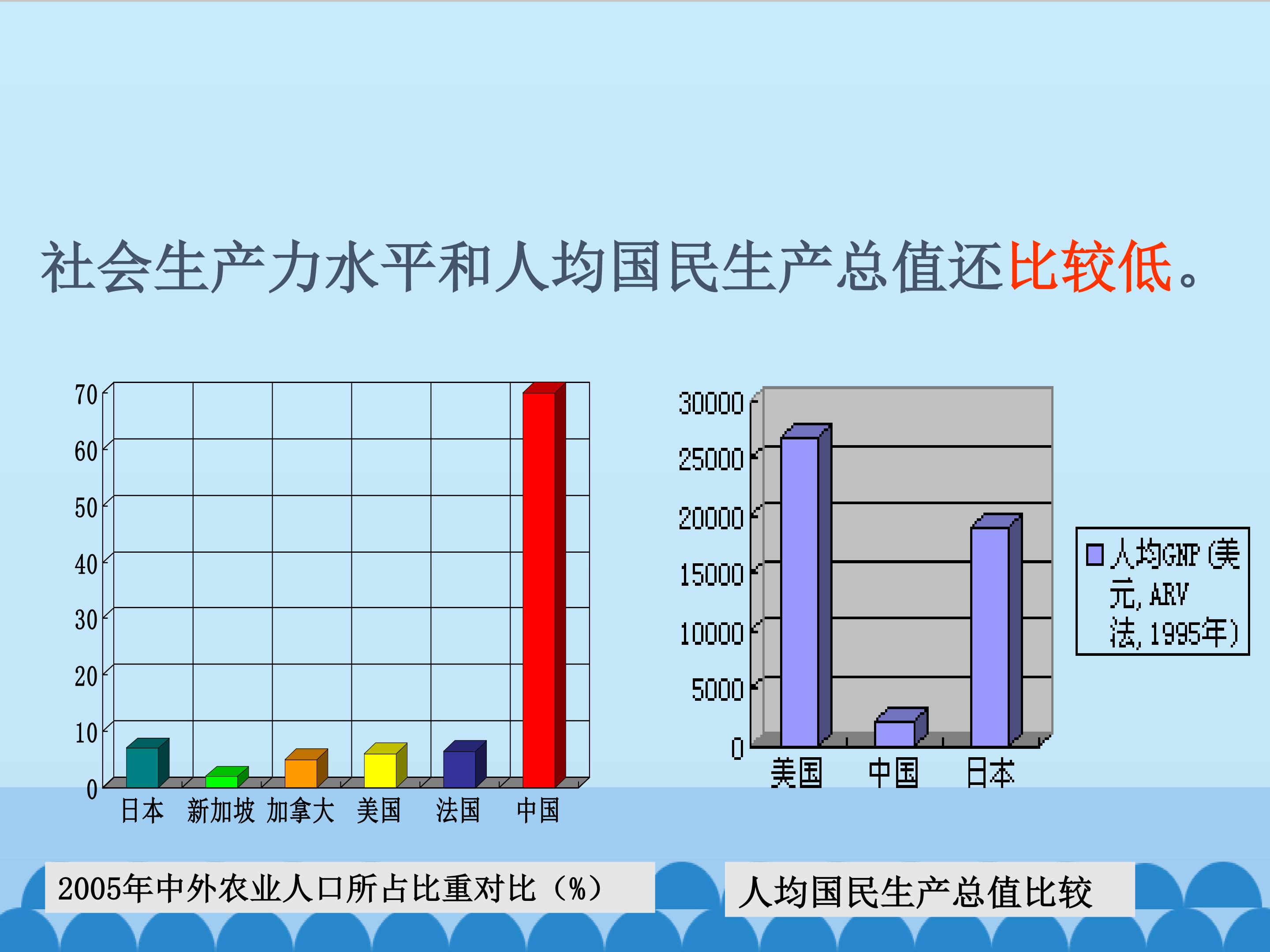 社会生产力水平和人均国民生产总值还比较低。

70
60
50
40
30
20
10
0
日本 新加坡 加拿大 美国 法国 中国

2005年中外农业人口所占比重对比（%）

30000
25000
20000
15000
10000
5000
0
美国 中国 日本

人均GNP(美元,ARV法,1995年)

人均国民生产总值比较